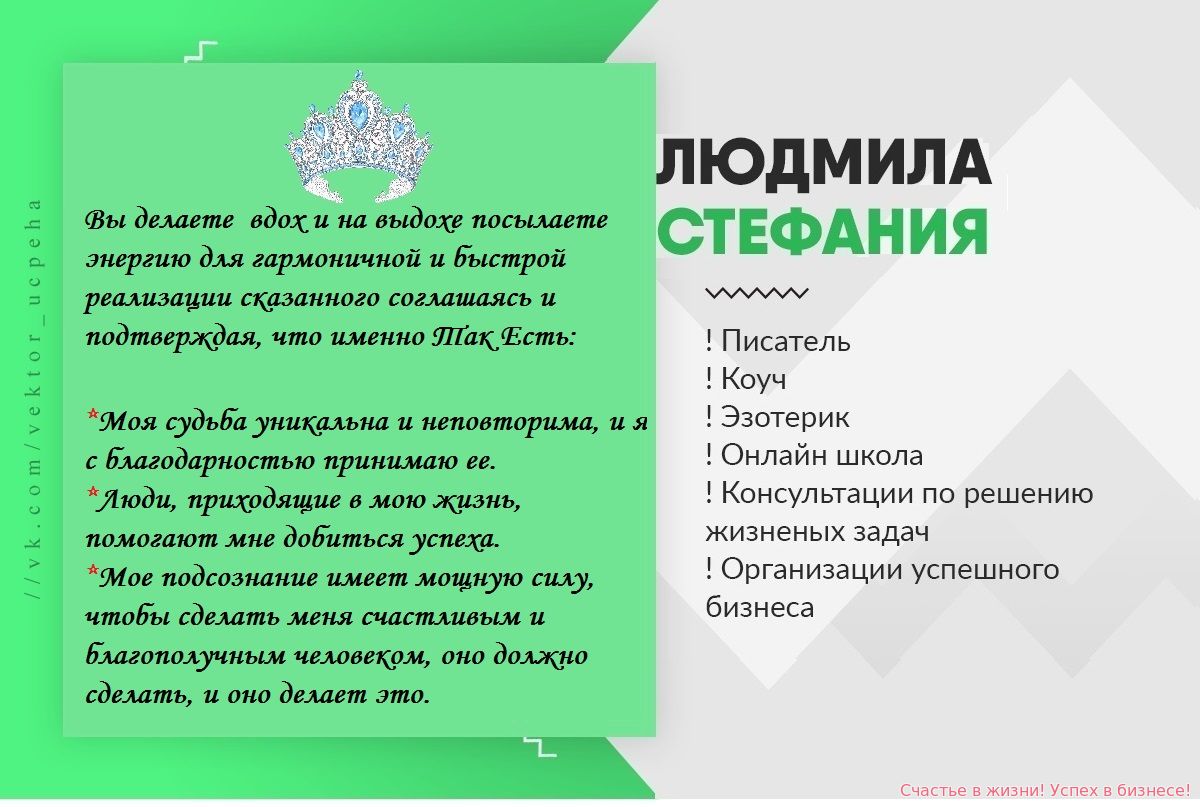 //vk.com/vektor_ucpeha

Вы делаете вдох и на выдохе посылаете энергию для гармоничной и быстрой реализации сказанного соглашаясь и подтверждая, что именно Так Есть:

*Моя судьба уникальна и неповторима, и я с благодарностью принимаю ее.
*Люди, приходящие в мою жизнь, помогают мне добиться успеха.
*Мое подсознание имеет мощную силу, чтобы сделать меня счастливым и благополучным человеком, оно должно сделать, и оно делает это.

ЛЮДМИЛА
СТЕФАНИЯ

! Писатель
! Коуч
! Эзотерик
! Онлайн школа
! Консультации по решению жизненых задач
! Организации успешного бизнеса

Счастье в жизни! Успех в бизнесе!